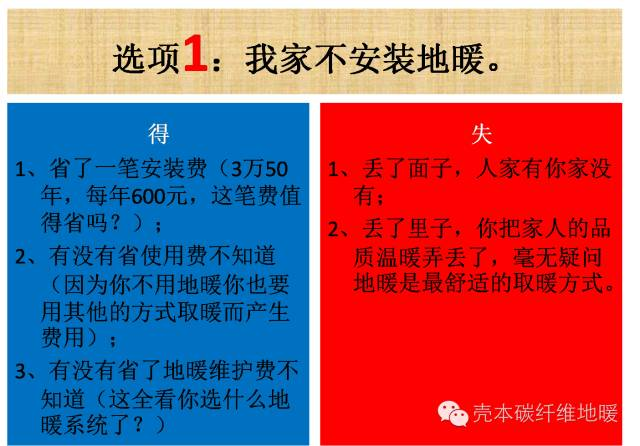 选项1：我家不安装地暖。

得

1、省了一笔安装费（3万50年，每年600元，这笔费值得省吗？）；

2、有没有省使用费不知道（因为你不用地暖你也要用其他的方式取暖而产生费用）；

3、有没有省了地暖维护费不知道（这全看你选什么地暖系统了？）

失

1、丢了面子，人家有你家没有；

2、丢了里子，你把家人的品质温暖弄丢了，毫无疑问地暖是最舒适的取暖方式。

壳本碳纤维地暖